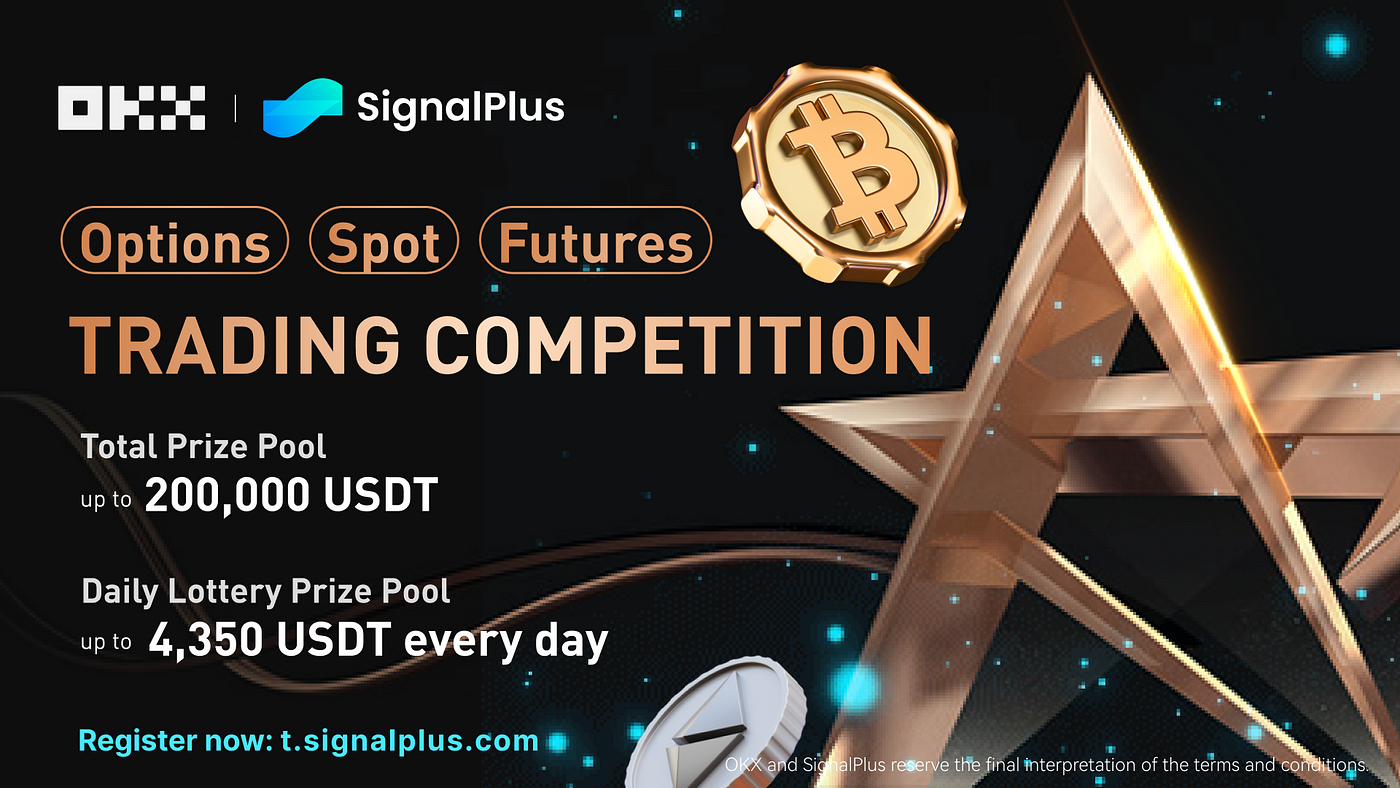 OKX | SignalPlus

Options Spot Futures

TRADING COMPETITION

Total Prize Pool
up to 200,000 USDT

Daily Lottery Prize Pool
up to 4,350 USDT every day

Register now: t.signalplus.com

OKX and SignalPlus reserve the final interpretation of the terms and conditions.